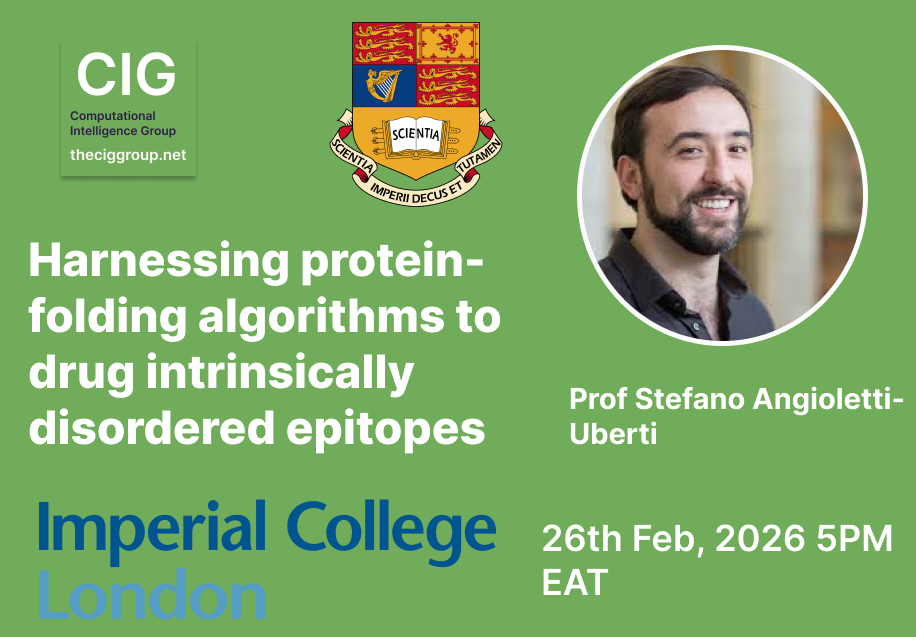 CIG
Computational Intelligence Group
theciggroup.net

SCIENTIA
SCIENTIA IMPERII DECUS ET TUTAMEN

Harnessing protein-folding algorithms to drug intrinsically disordered epitopes

Prof Stefano Angioletti-Uberti

Imperial College London

26th Feb, 2026 5PM EAT